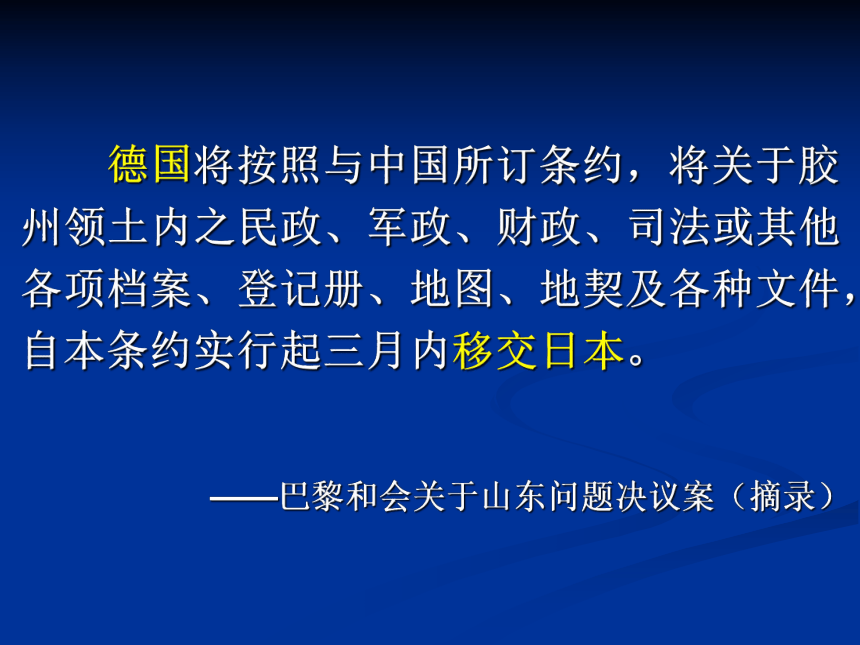 德国将按照与中国所订条约，将关于胶州领土内之民政、军政、财政、司法或其他各项档案、登记册、地图、地契及各种文件，自本条约实行起三月内移交日本。

——巴黎和会关于山东问题决议案（摘录）